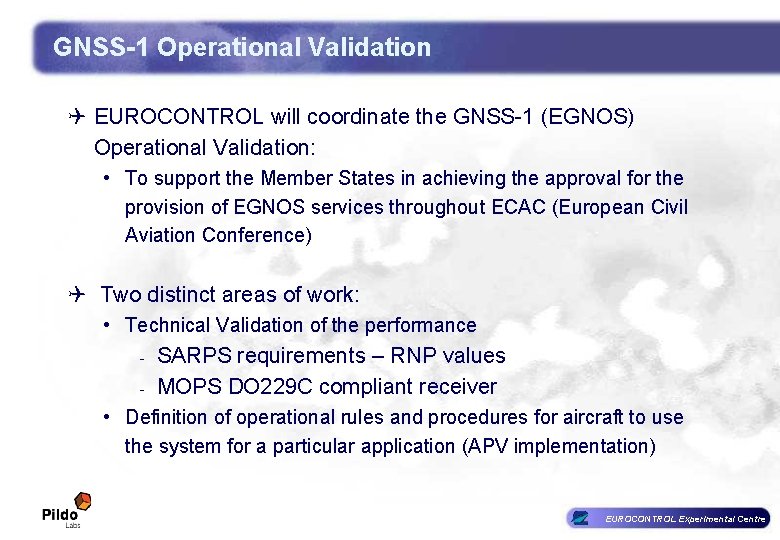 GNSS-1 Operational Validation

✈ EUROCONTROL will coordinate the GNSS-1 (EGNOS) Operational Validation:

• To support the Member States in achieving the approval for the provision of EGNOS services throughout ECAC (European Civil Aviation Conference)

✈ Two distinct areas of work:

• Technical Validation of the performance

- SARPS requirements – RNP values
- MOPS DO229C compliant receiver

• Definition of operational rules and procedures for aircraft to use the system for a particular application (APV implementation)

Pildo Labs

EUROCONTROL Experimental Centre